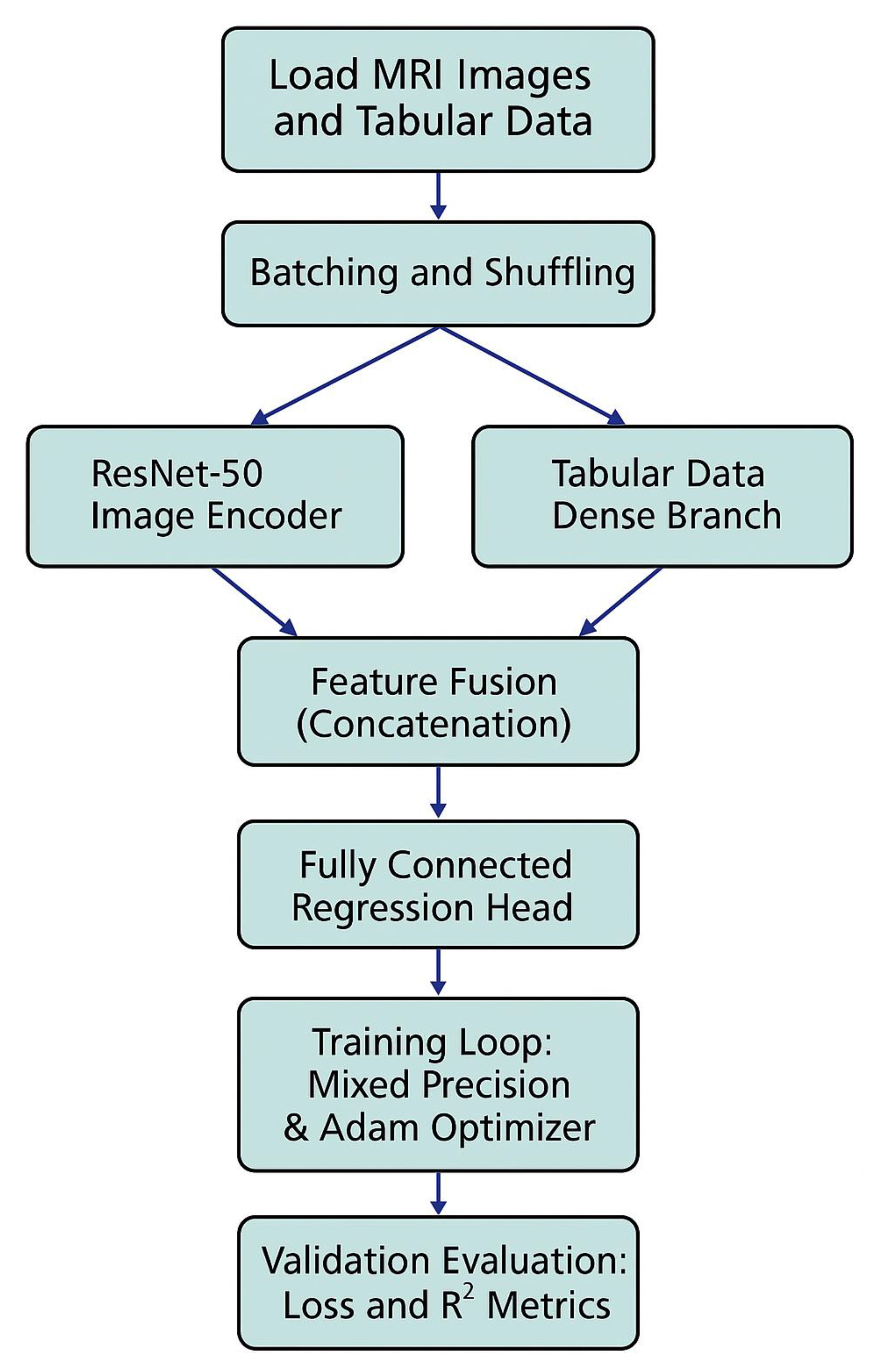 Load MRI Images and Tabular Data

Batching and Shuffling

ResNet-50 Image Encoder

Tabular Data Dense Branch

Feature Fusion (Concatenation)

Fully Connected Regression Head

Training Loop: Mixed Precision & Adam Optimizer

Validation Evaluation: Loss and $R^2$ Metrics